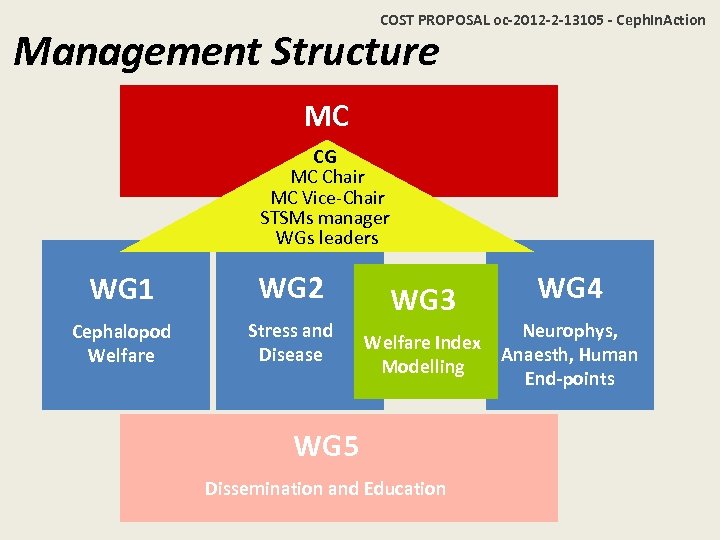 COST PROPOSAL oc-2012-2-13105 - CephInAction

Management Structure

MC

CG
MC Chair
MC Vice-Chair
STSMs manager
WGs leaders

WG1
Cephalopod Welfare

WG2
Stress and Disease

WG3
Welfare Index Modelling

WG4
Neurophys, Anaesth, Human End-points

WG5
Dissemination and Education